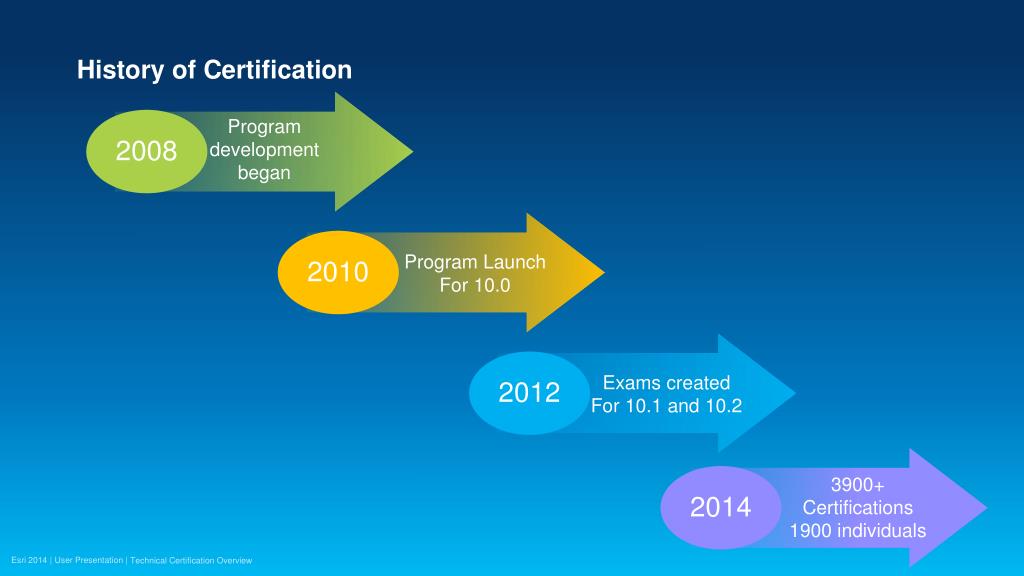 History of Certification

2008 Program development began

2010 Program Launch For 10.0

2012 Exams created For 10.1 and 10.2

2014 3900+ Certifications 1900 individuals

Esri 2014 | User Presentation | Technical Certification Overview